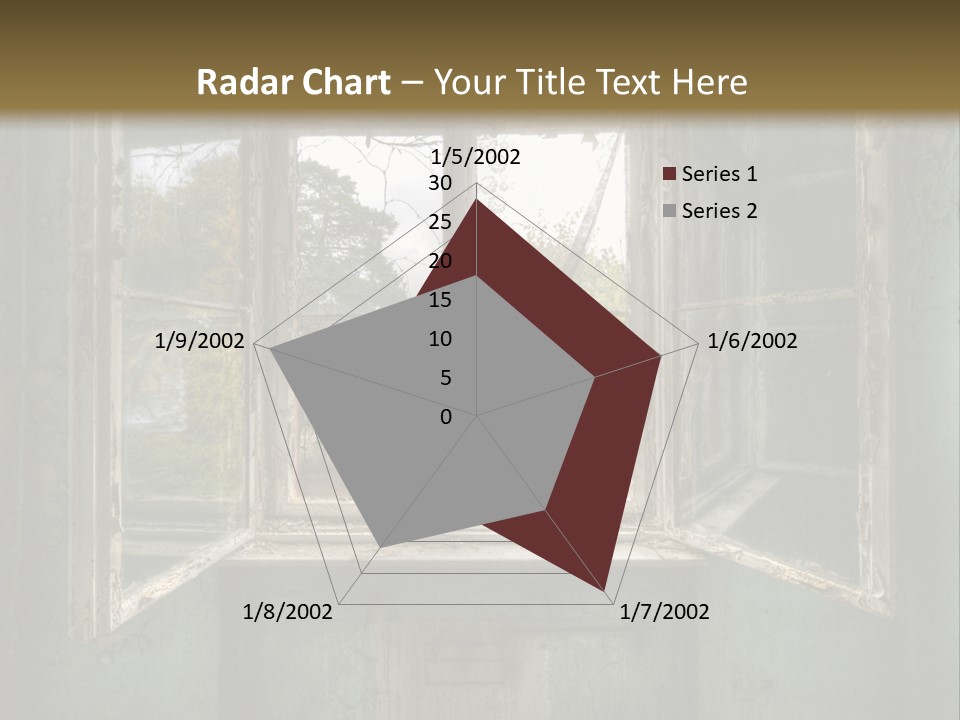 Radar Chart – Your Title Text Here

1/5/2002
30
25
20
15
10
5
0
1/6/2002
1/7/2002
1/8/2002
1/9/2002

Series 1
Series 2